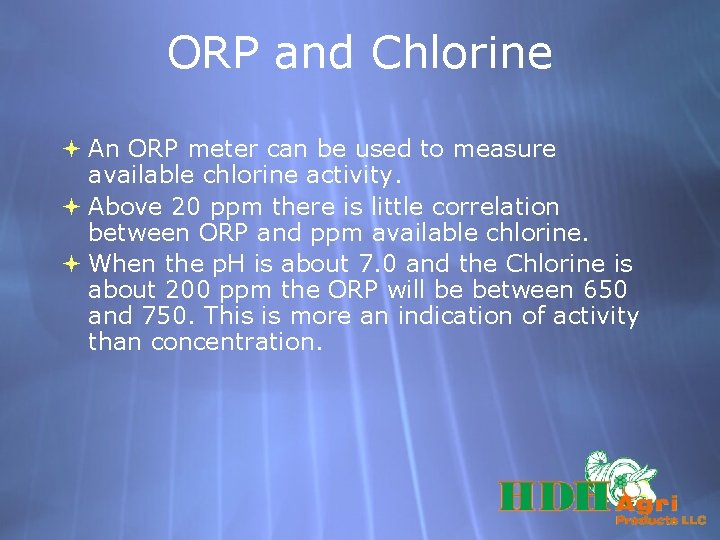 ORP and Chlorine

An ORP meter can be used to measure available chlorine activity.

Above 20 ppm there is little correlation between ORP and ppm available chlorine.

When the pH is about 7.0 and the Chlorine is about 200 ppm the ORP will be between 650 and 750. This is more an indication of activity than concentration.

HDH Agri Products LLC